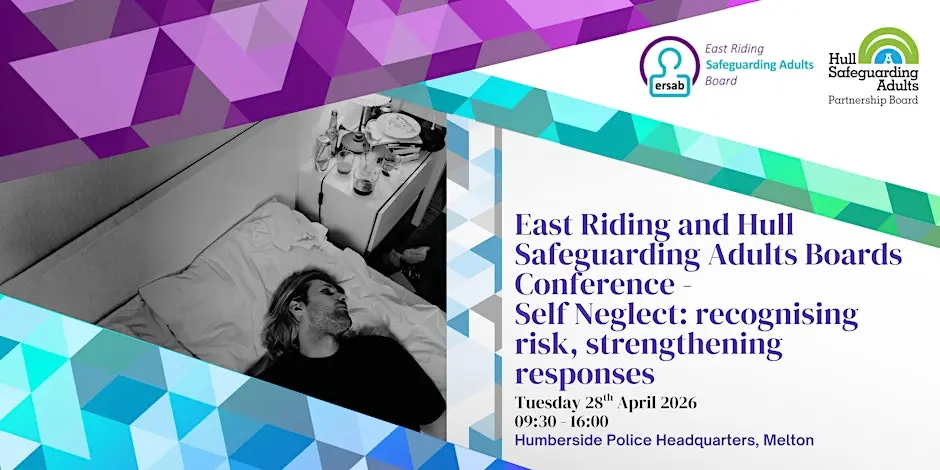 ersab
East Riding Safeguarding Adults Board

Hull Safeguarding Adults Partnership Board

East Riding and Hull Safeguarding Adults Boards Conference - Self Neglect: recognising risk, strengthening responses

Tuesday 28$^{th}$ April 2026
09:30 - 16:00
Humberside Police Headquarters, Melton